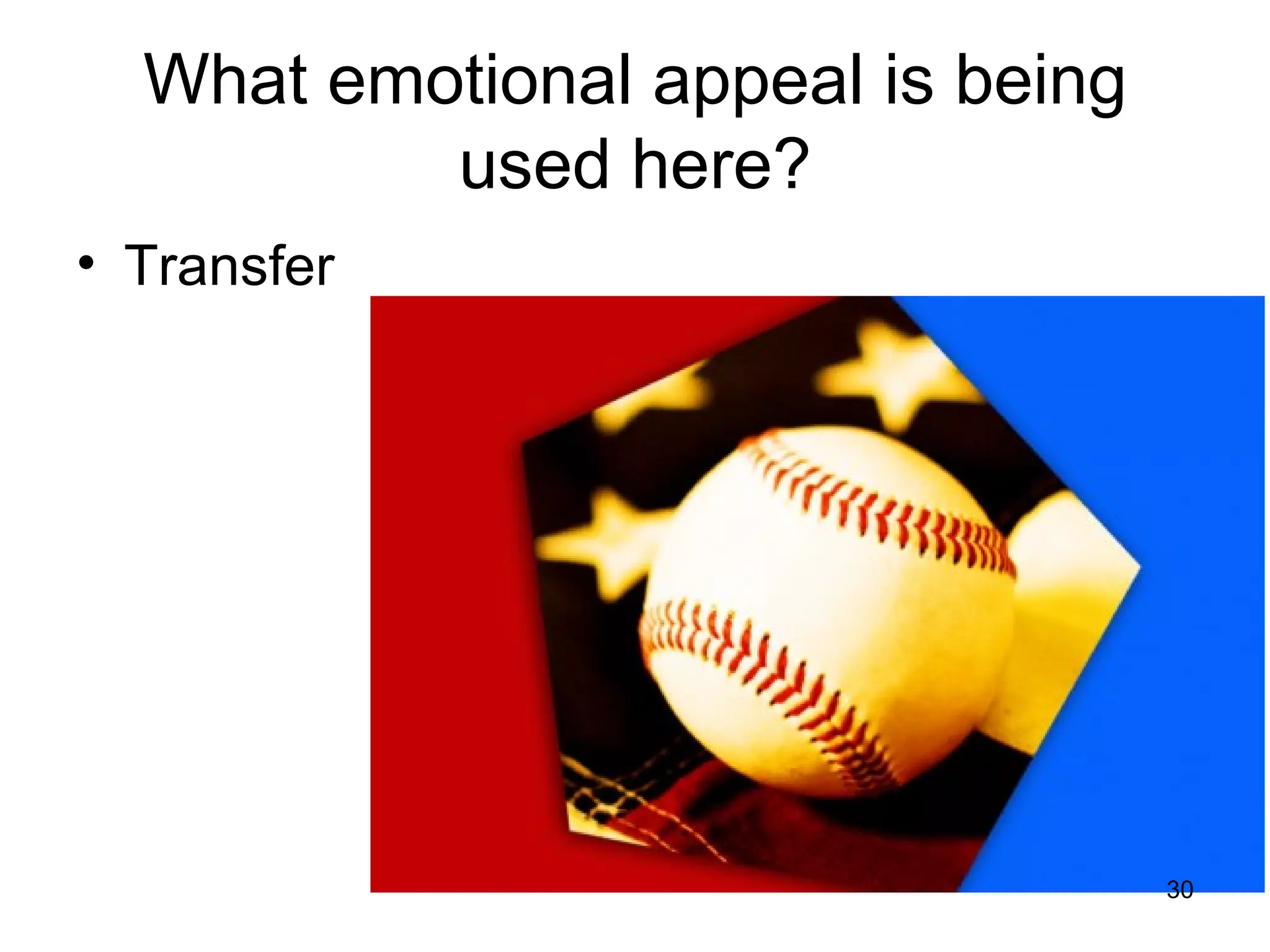 What emotional appeal is being used here?

• Transfer

30